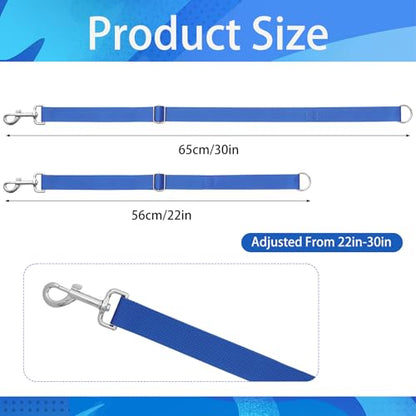 Product Size

65cm/30in

56cm/22in

Adjusted From 22in-30in